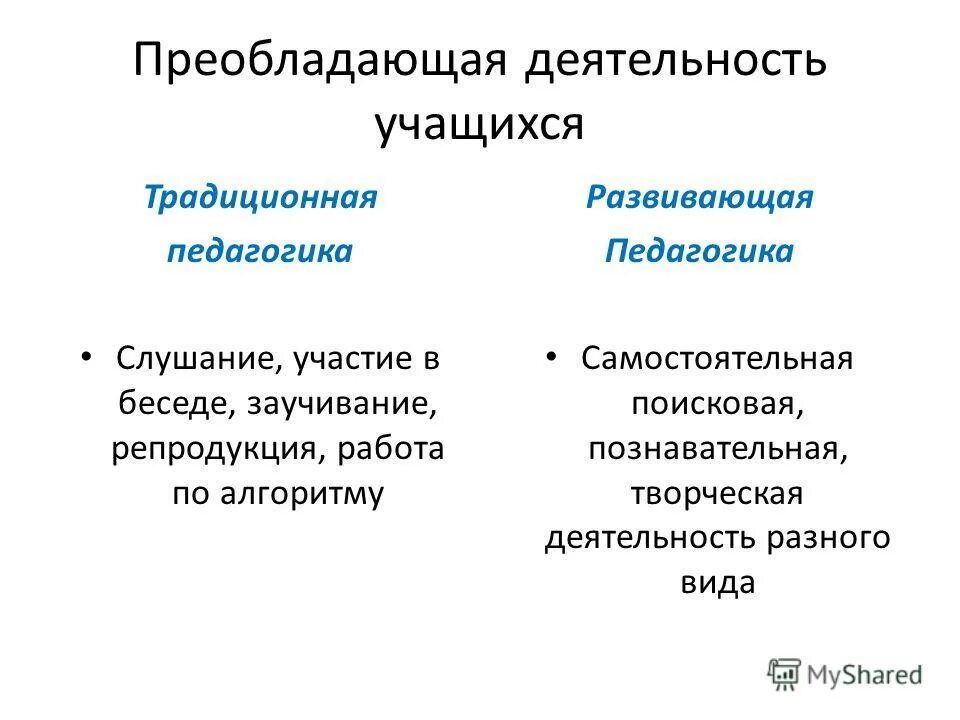 Преобладающая деятельность учащихся

Традиционная педагогика

• Слушание, участие в беседе, заучивание, репродукция, работа по алгоритму

Развивающая Педагогика

• Самостоятельная поисковая, познавательная, творческая деятельность разного вида

MyShared